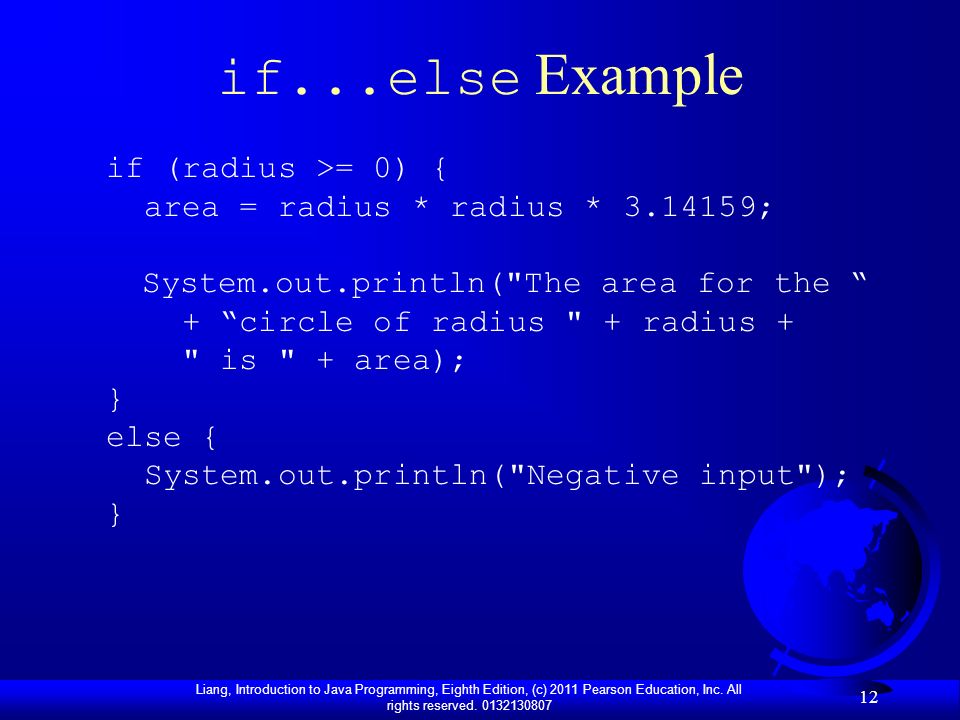 if...else Example

if (radius >= 0) {
  area = radius * radius * 3.14159;

  System.out.println("The area for the “
    + “circle of radius " + radius +
    " is " + area);
}
else {
  System.out.println("Negative input");
}

Liang, Introduction to Java Programming, Eighth Edition, (c) 2011 Pearson Education, Inc. All rights reserved. 0132130807

12